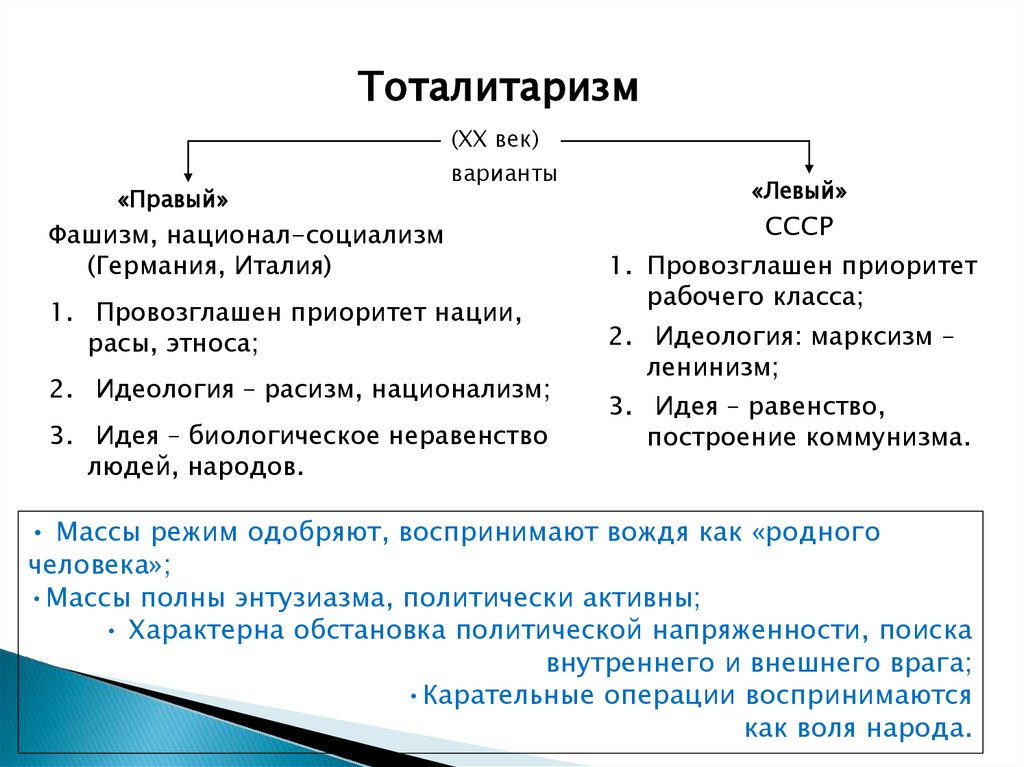 Тоталитаризм

(XX век)
варианты

«Правый»

Фашизм, национал-социализм (Германия, Италия)

1. Провозглашен приоритет нации, расы, этноса;

2. Идеология – расизм, национализм;

3. Идея – биологическое неравенство людей, народов.

«Левый»
СССР

1. Провозглашен приоритет рабочего класса;

2. Идеология: марксизм – ленинизм;

3. Идея – равенство, построение коммунизма.

• Массы режим одобряют, воспринимают вождя как «родного человека»;
•Массы полны энтузиазма, политически активны;
• Характерна обстановка политической напряженности, поиска внутреннего и внешнего врага;
•Карательные операции воспринимаются как воля народа.